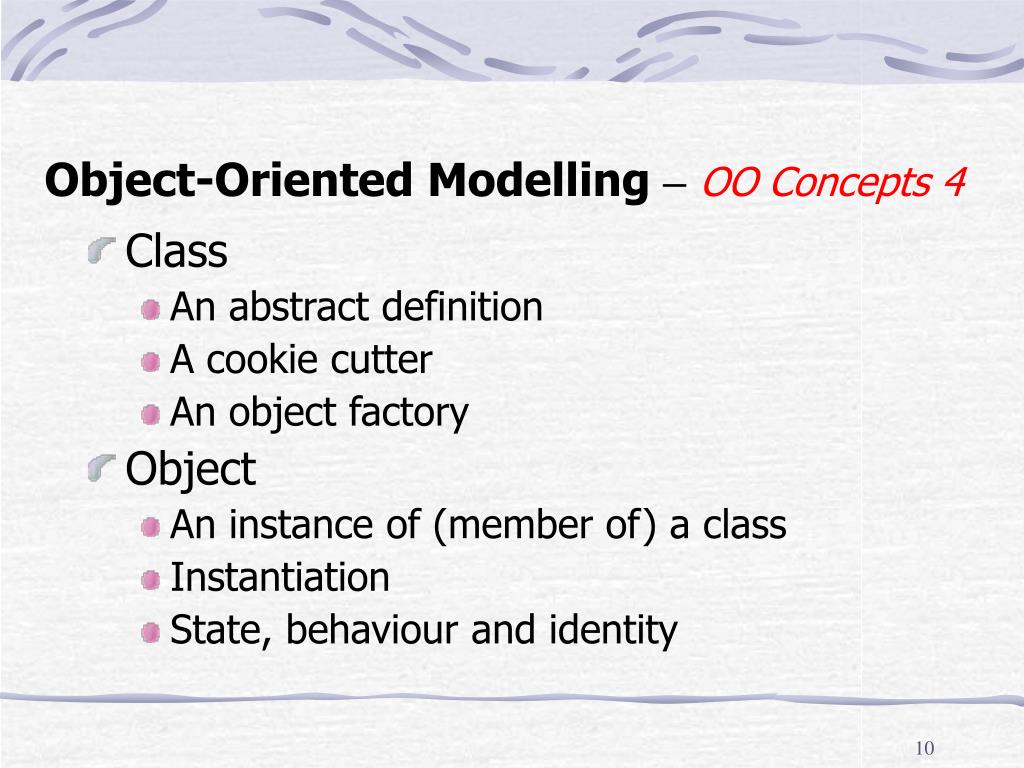 Object-Oriented Modelling – OO Concepts 4

Class
An abstract definition
A cookie cutter
An object factory

Object
An instance of (member of) a class
Instantiation
State, behaviour and identity

10